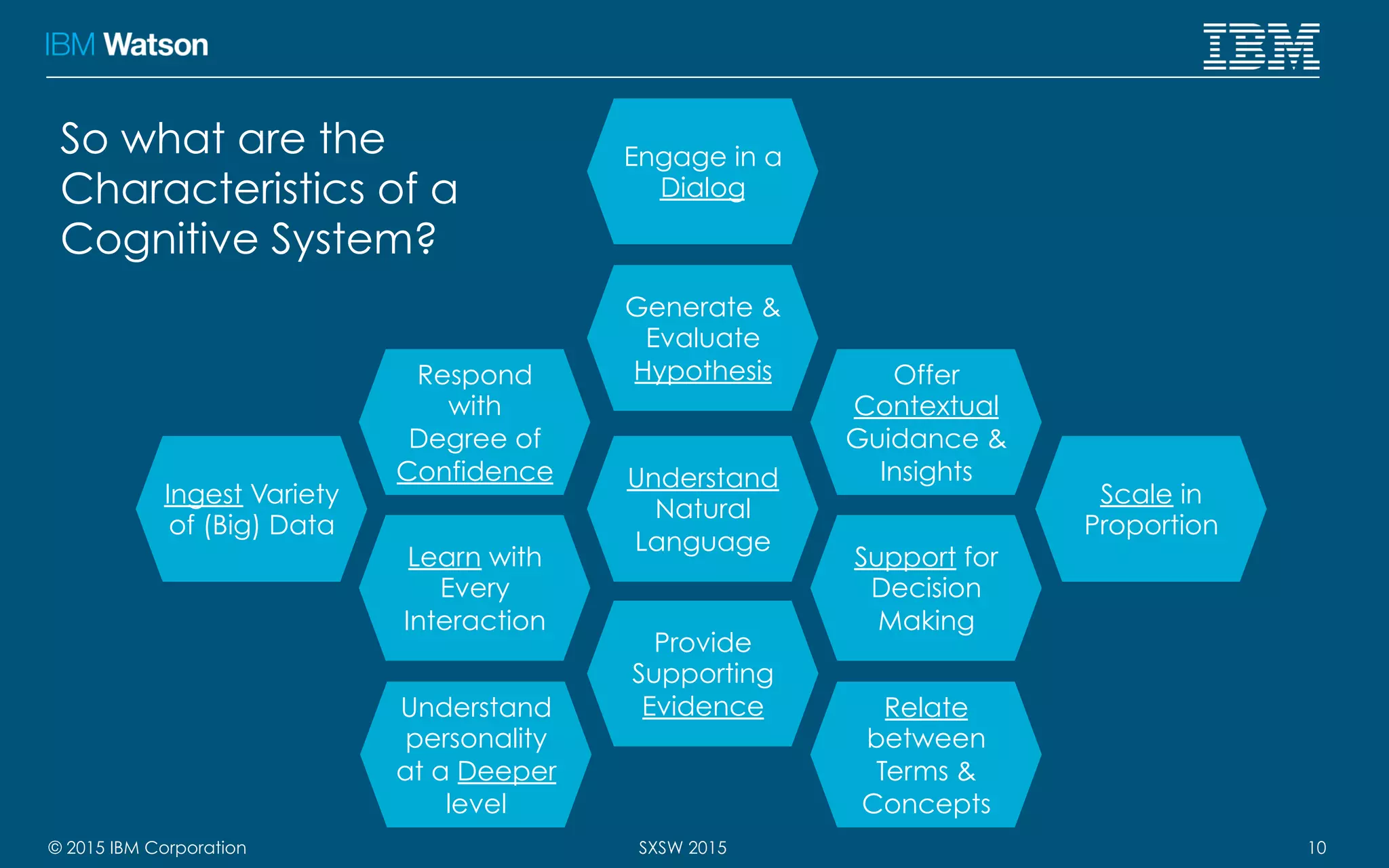 IBM Watson

IBM

So what are the Characteristics of a Cognitive System?

Engage in a Dialog

Generate & Evaluate Hypothesis

Respond with Degree of Confidence

Offer Contextual Guidance & Insights

Ingest Variety of (Big) Data

Understand Natural Language

Scale in Proportion

Learn with Every Interaction

Support for Decision Making

Provide Supporting Evidence

Understand personality at a Deeper level

Relate between Terms & Concepts

© 2015 IBM Corporation

SXSW 2015

10